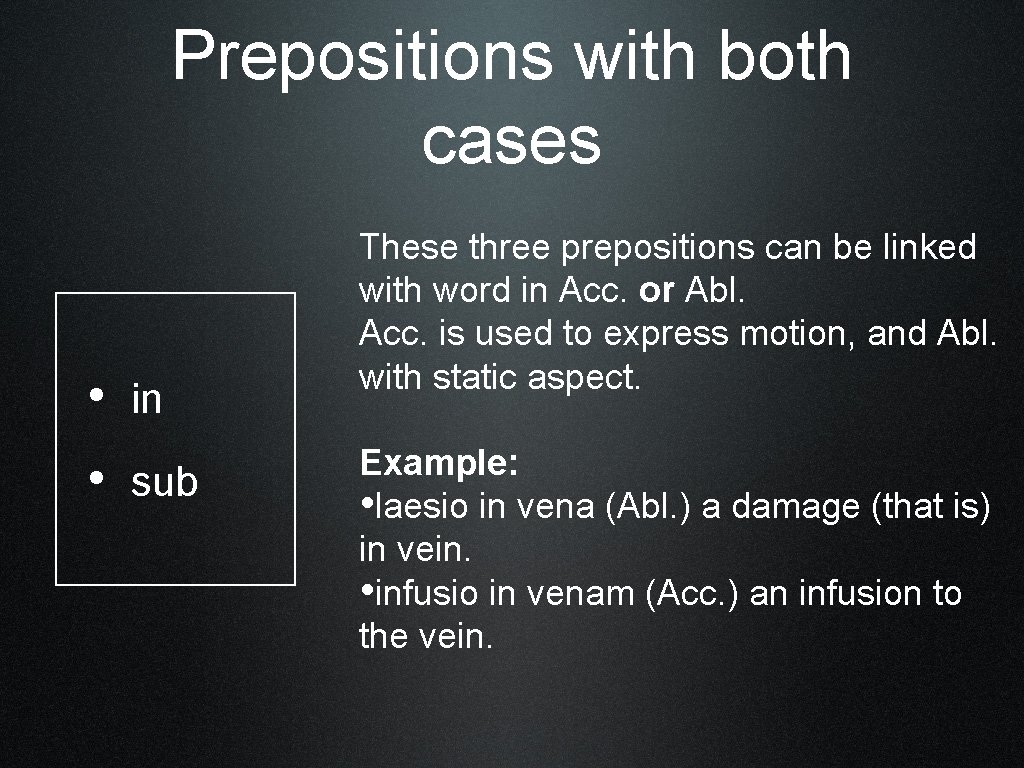 Prepositions with both cases

• in
• sub

These three prepositions can be linked with word in Acc. or Abl.
Acc. is used to express motion, and Abl. with static aspect.

Example:
•laesio in vena (Abl.) a damage (that is) in vein.
•infusio in venam (Acc.) an infusion to the vein.